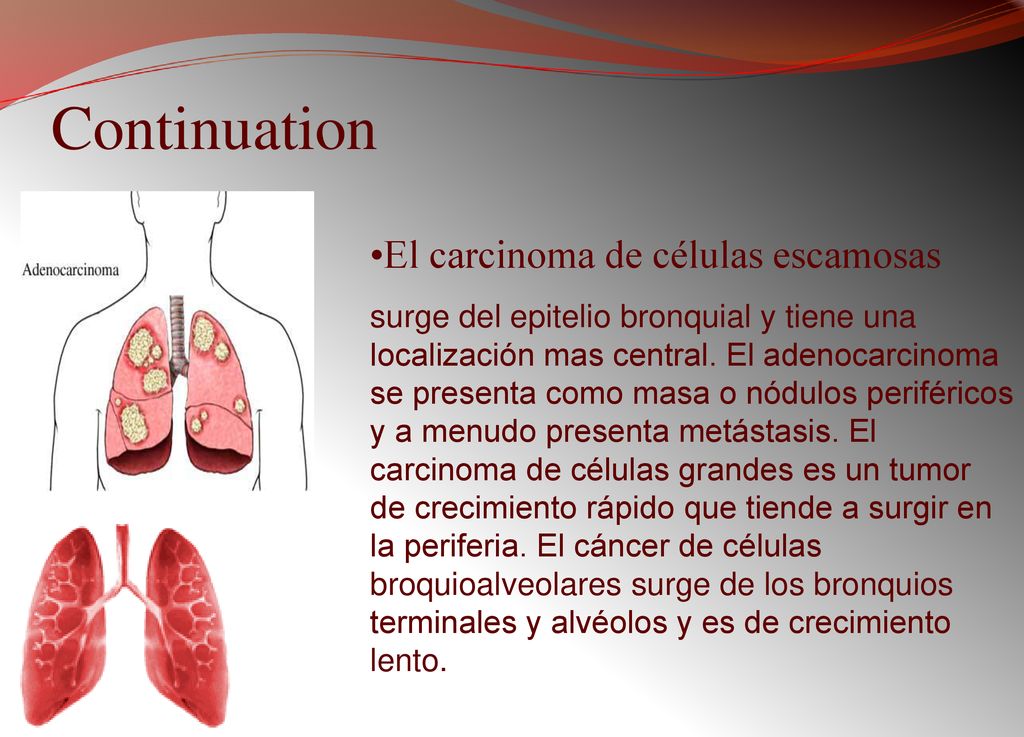 Continuation

Adenocarcinoma

•El carcinoma de células escamosas

surge del epitelio bronquial y tiene una localización mas central. El adenocarcinoma se presenta como masa o nódulos periféricos y a menudo presenta metástasis. El carcinoma de células grandes es un tumor de crecimiento rápido que tiende a surgir en la periferia. El cáncer de células broquioalveolares surge de los bronquios terminales y alvéolos y es de crecimiento lento.